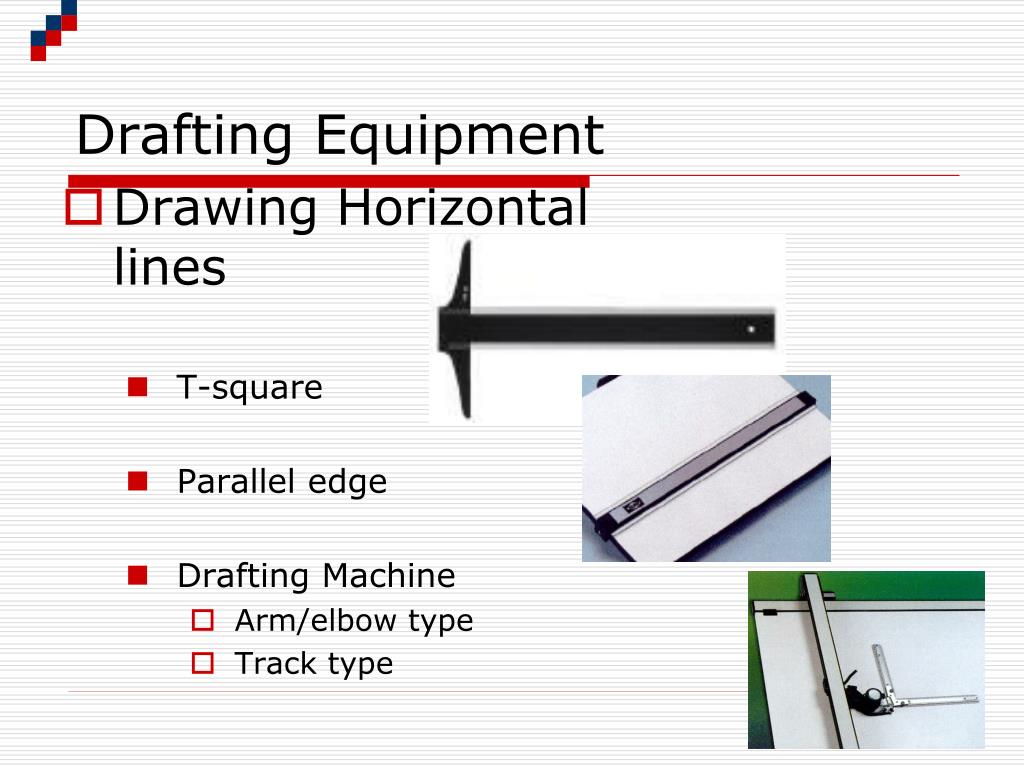 Drafting Equipment

Drawing Horizontal lines

T-square

Parallel edge

Drafting Machine

Arm/elbow type

Track type